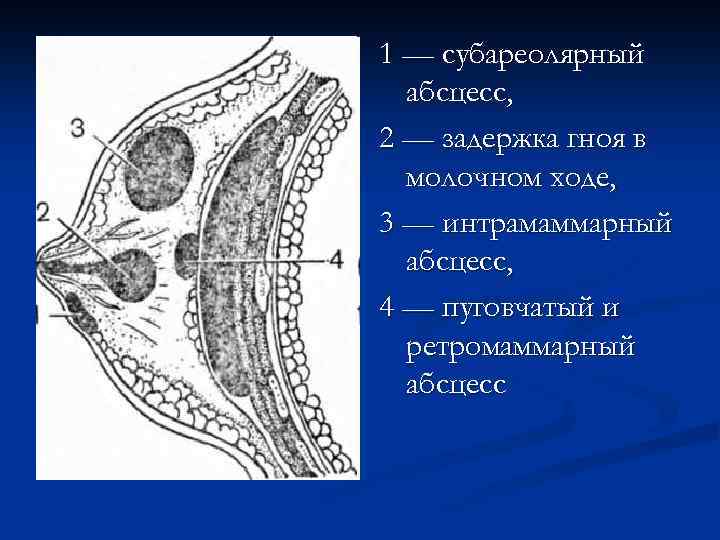 3

2

4

1 — субареолярный абсцесс,

2 — задержка гноя в молочном ходе,

3 — интрамаммарный абсцесс,

4 — пуговчатый и ретромаммарный абсцесс